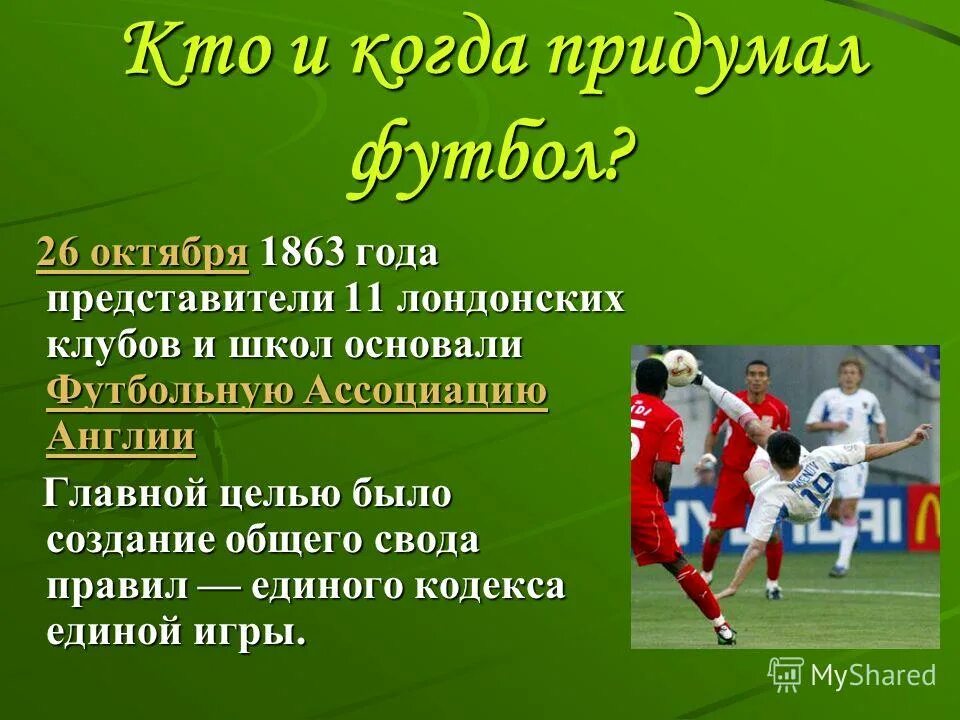 Кто и когда придумал футбол?

26 октября 1863 года представители 11 лондонских клубов и школ основали Футбольную Ассоциацию Англии

Главной целью было создание общего свода правил — единого кодекса единой игры.

HYUNDAI

10

MyShared